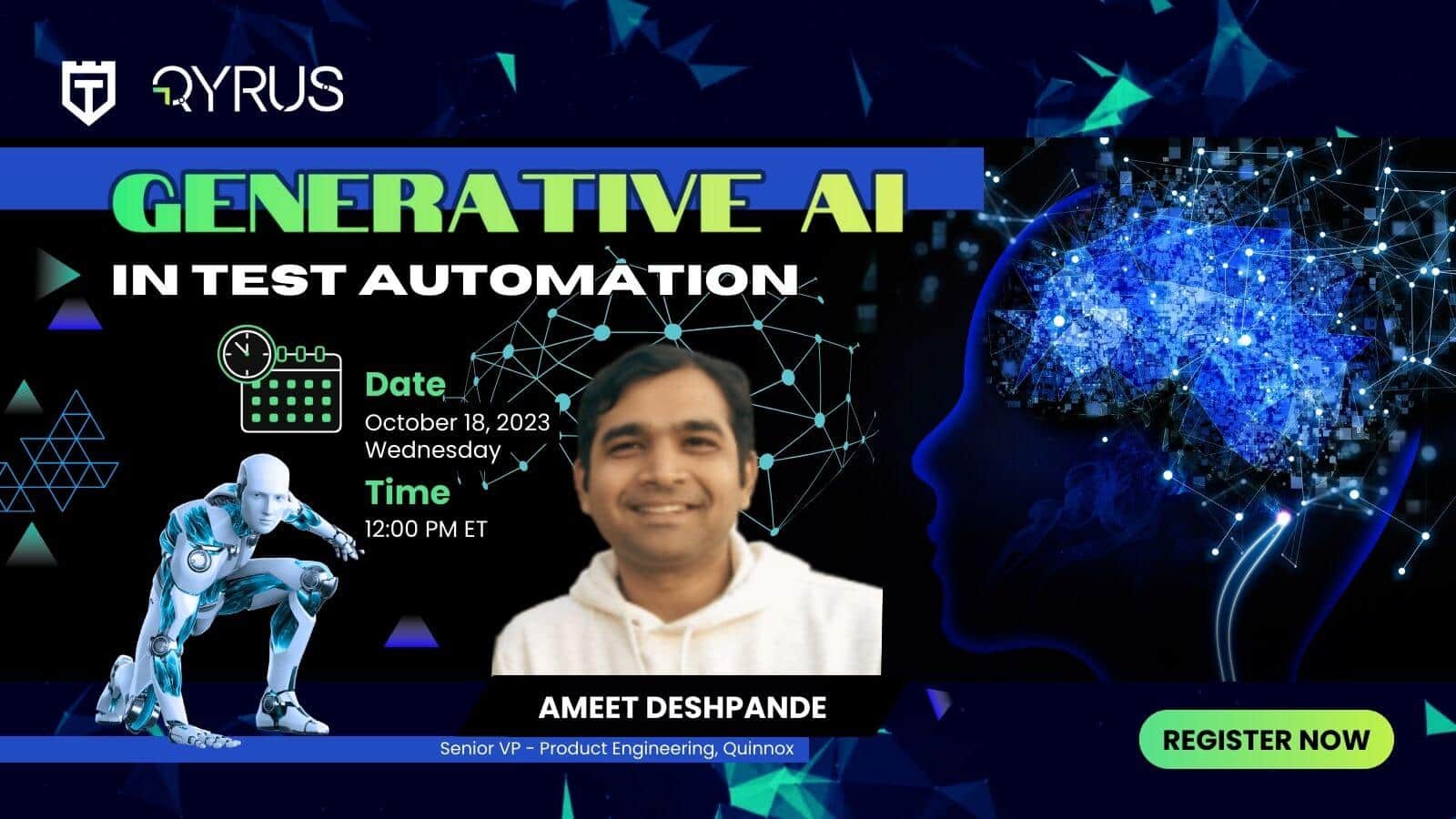 QYRUS

GENERATIVE AI

IN TEST AUTOMATION

Date
October 18, 2023
Wednesday

Time
12:00 PM ET

AMEET DESHPANDE

Senior VP - Product Engineering, Quinnox

REGISTER NOW